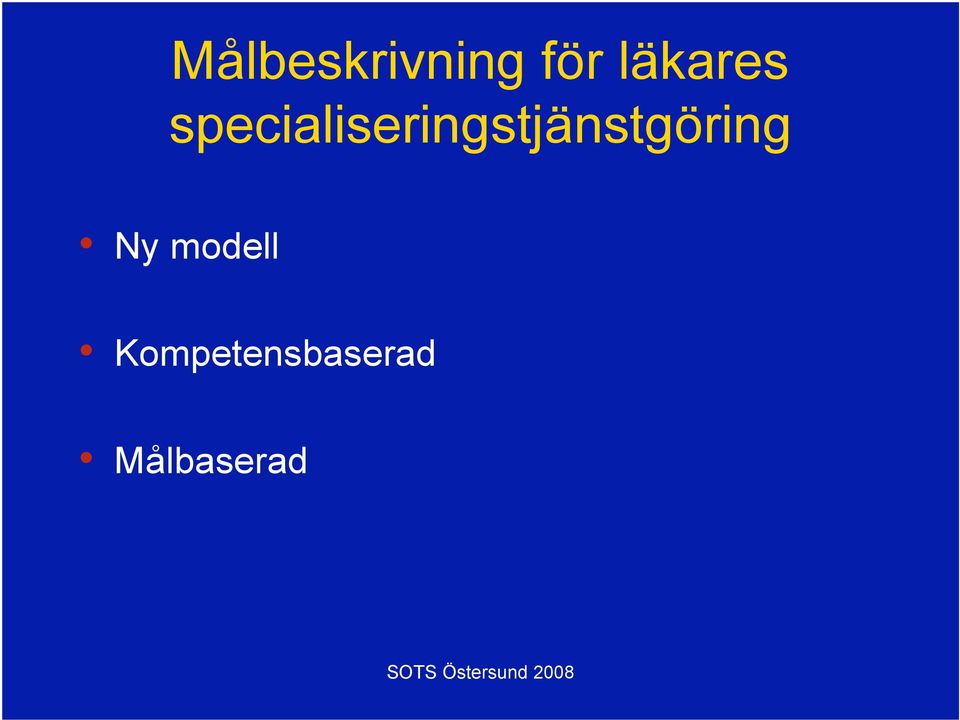 Målbeskrivning för läkares specialiseringstjänstgöring

• Ny modell

• Kompetensbaserad

• Målbaserad

SOTS Östersund 2008